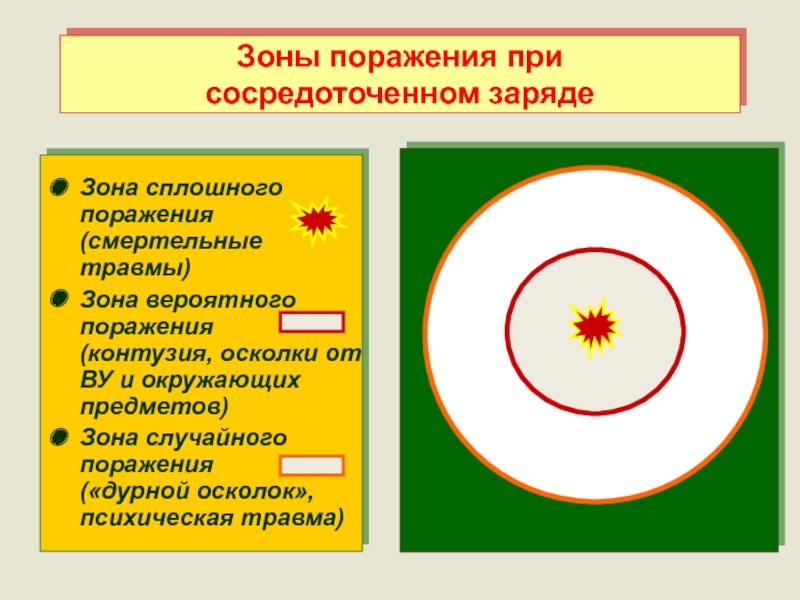 Зоны поражения при сосредоточенном заряде

Зона сплошного поражения (смертельные травмы)

Зона вероятного поражения (контузия, осколки от ВУ и окружающих предметов)

Зона случайного поражения («дурной осколок», психическая травма)